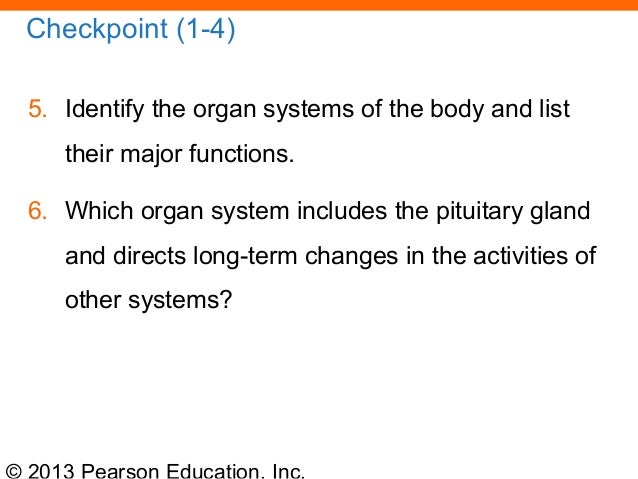 Checkpoint (1-4)

5. Identify the organ systems of the body and list their major functions.

6. Which organ system includes the pituitary gland and directs long-term changes in the activities of other systems?

© 2013 Pearson Education, Inc.